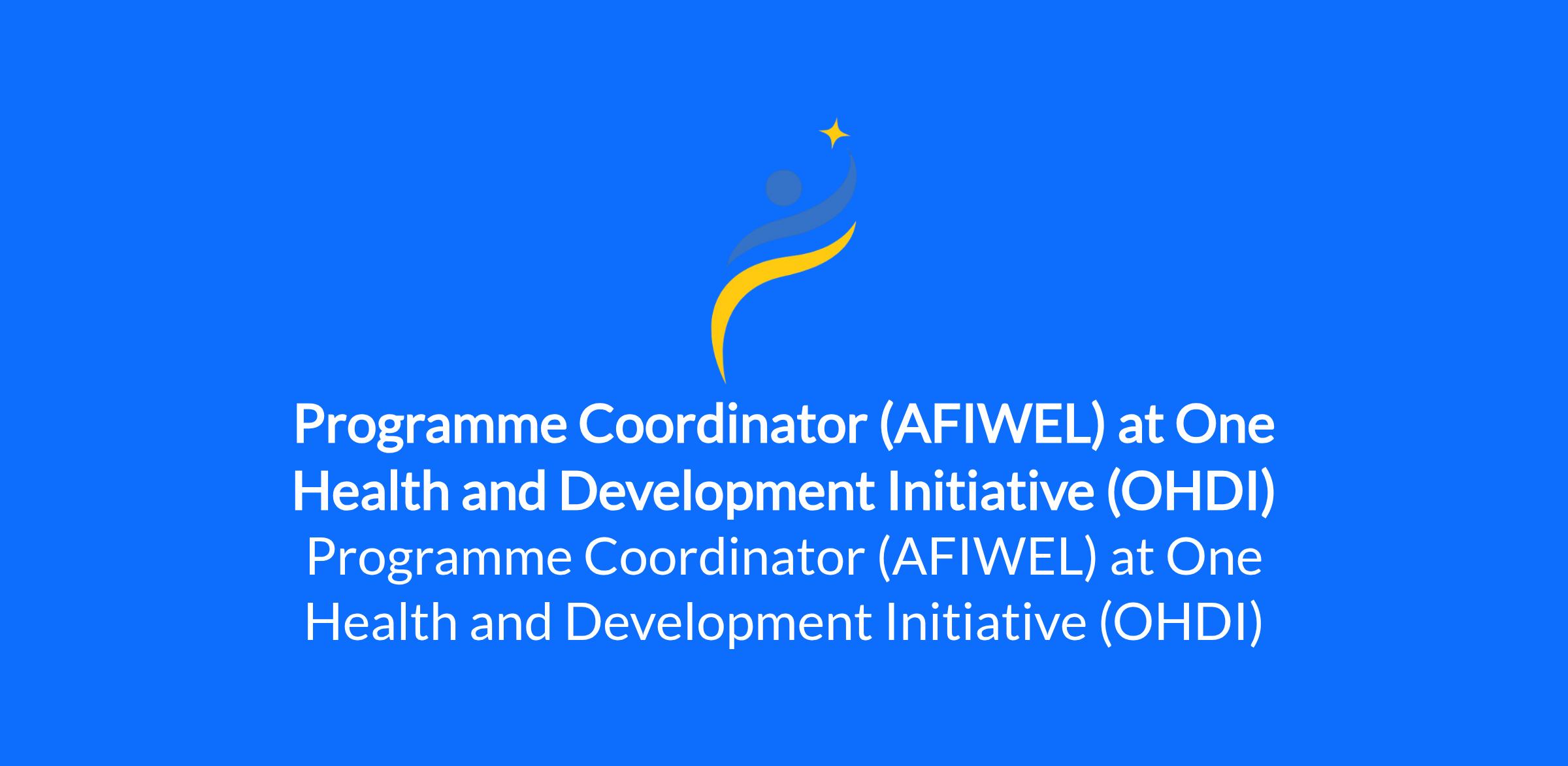 Programme Coordinator (AFIWEL) at One Health and Development Initiative (OHDI)

Programme Coordinator (AFIWEL) at One Health and Development Initiative (OHDI)